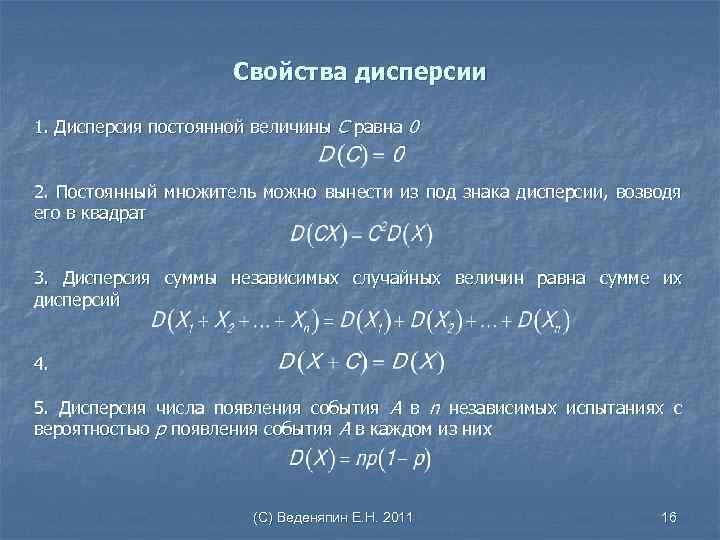 Свойства дисперсии

1. Дисперсия постоянной величины $C$ равна $0$
$D(C) = 0$

2. Постоянный множитель можно вынести из под знака дисперсии, возводя его в квадрат
$D(CX) = C^2 D(X)$

3. Дисперсия суммы независимых случайных величин равна сумме их дисперсий
$D(X_1 + X_2 + \ldots + X_n) = D(X_1) + D(X_2) + \ldots + D(X_n)$

4. $D(X + C) = D(X)$

5. Дисперсия числа появления события $A$ в $n$ независимых испытаниях с вероятностью $p$ появления события $A$ в каждом из них
$D(X) = np(1 - p)$

(С) Веденяпин Е.Н. 2011

16